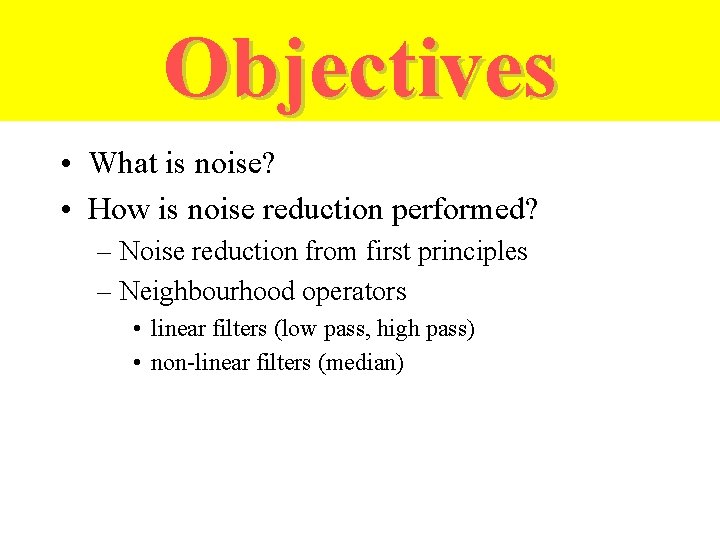 Objectives

• What is noise?
• How is noise reduction performed?
– Noise reduction from first principles
– Neighbourhood operators
• linear filters (low pass, high pass)
• non-linear filters (median)